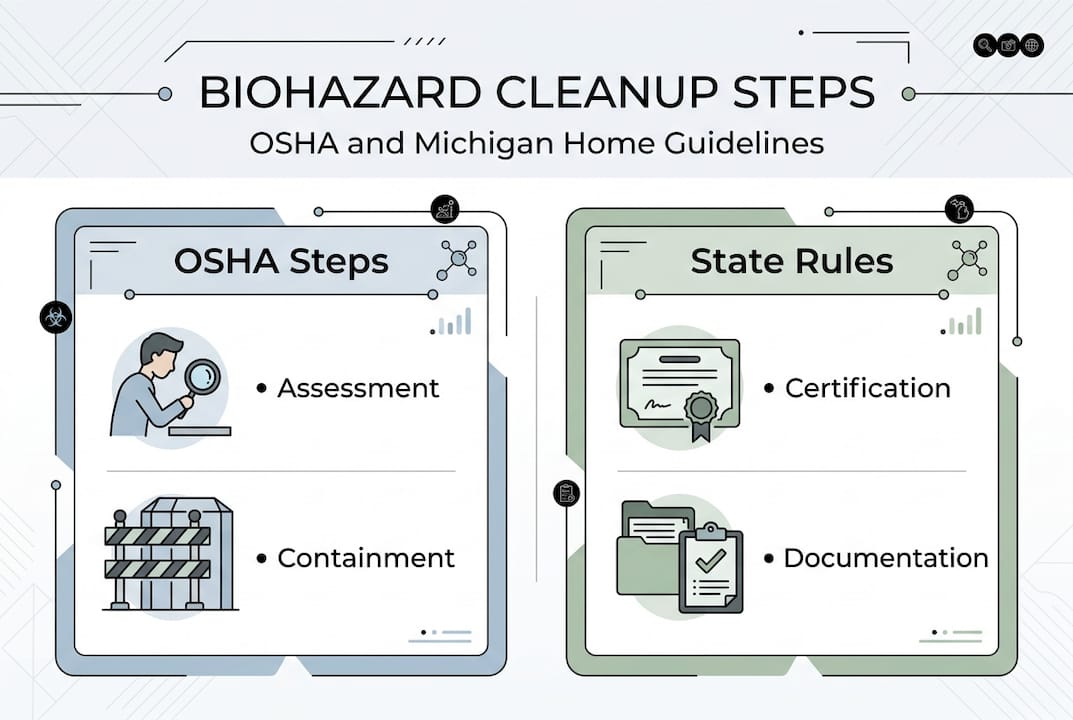 BIOHAZARD CLEANUP STEPS
OSHA and Michigan Home Guidelines

OSHA Steps

• Assessment

• Containment

State Rules

• Certification

• Documentation